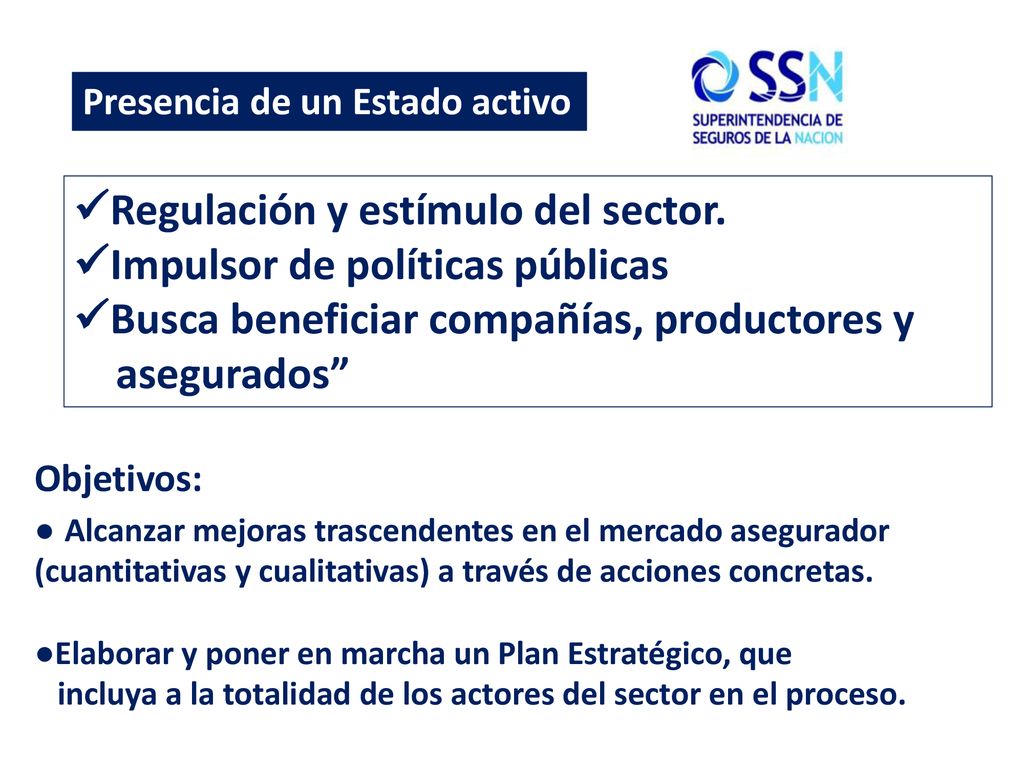 Presencia de un Estado activo

SSN
SUPERINTENDENCIA DE SEGUROS DE LA NACION

✓Regulación y estímulo del sector.
✓Impulsor de políticas públicas
✓Busca beneficiar compañías, productores y asegurados”

Objetivos:

● Alcanzar mejoras trascendentes en el mercado asegurador (cuantitativas y cualitativas) a través de acciones concretas.

●Elaborar y poner en marcha un Plan Estratégico, que incluya a la totalidad de los actores del sector en el proceso.